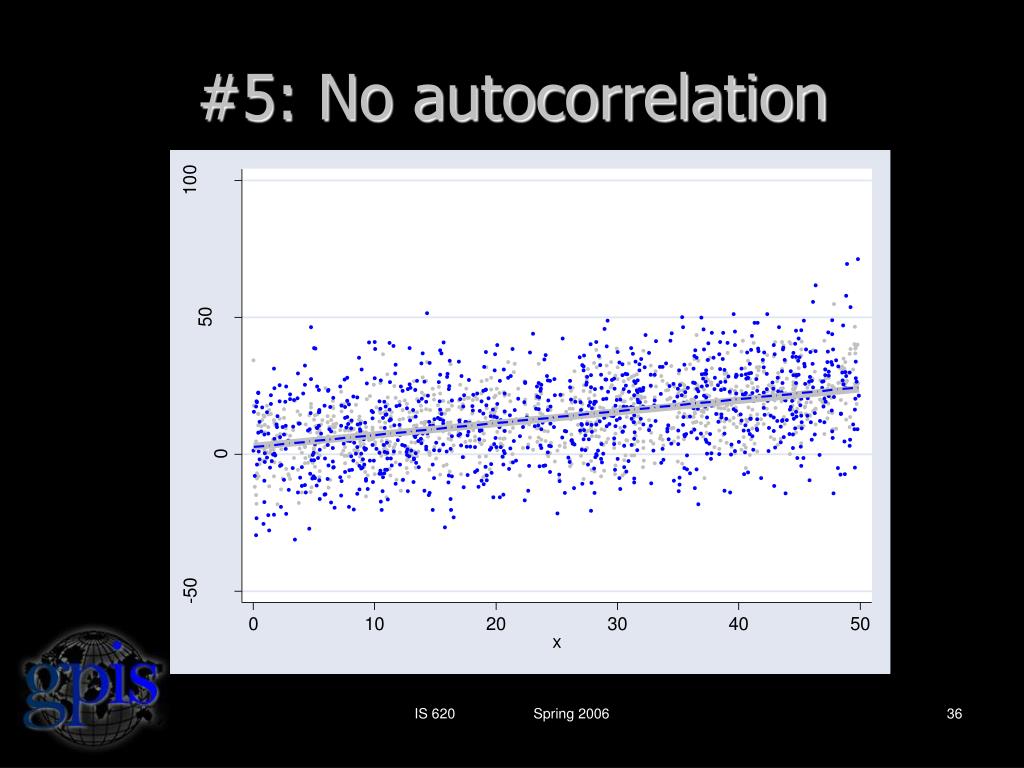 #5: No autocorrelation

100

50

0

-50

0 10 20 30 40 50

x

gpis

IS 620 Spring 2006 36